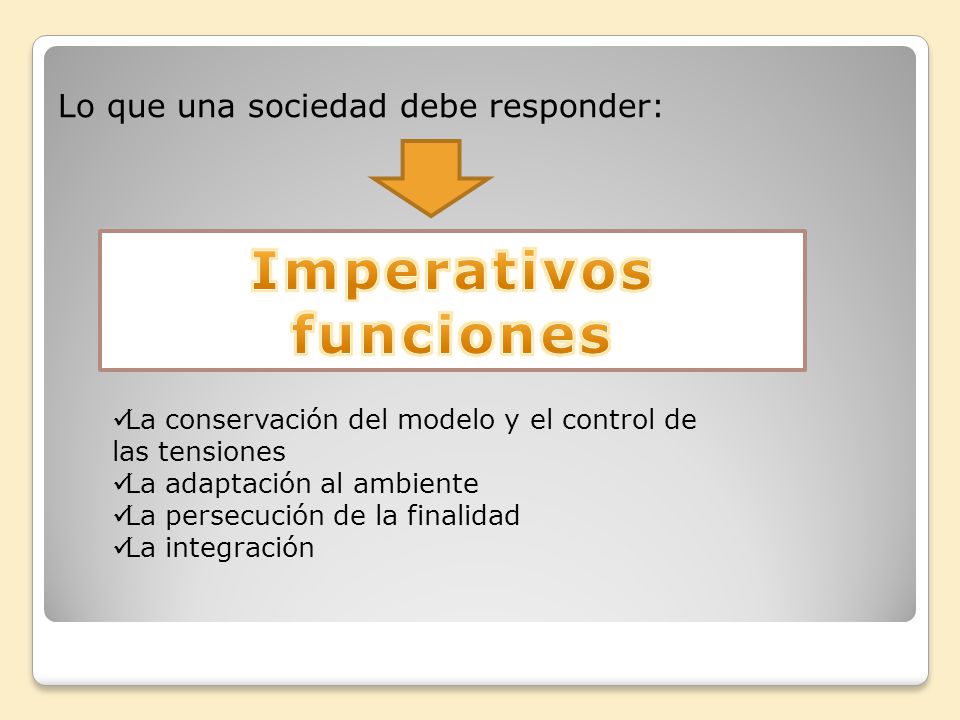 Lo que una sociedad debe responder:

Imperativos funciones

✓La conservación del modelo y el control de las tensiones
✓La adaptación al ambiente
✓La persecución de la finalidad
✓La integración